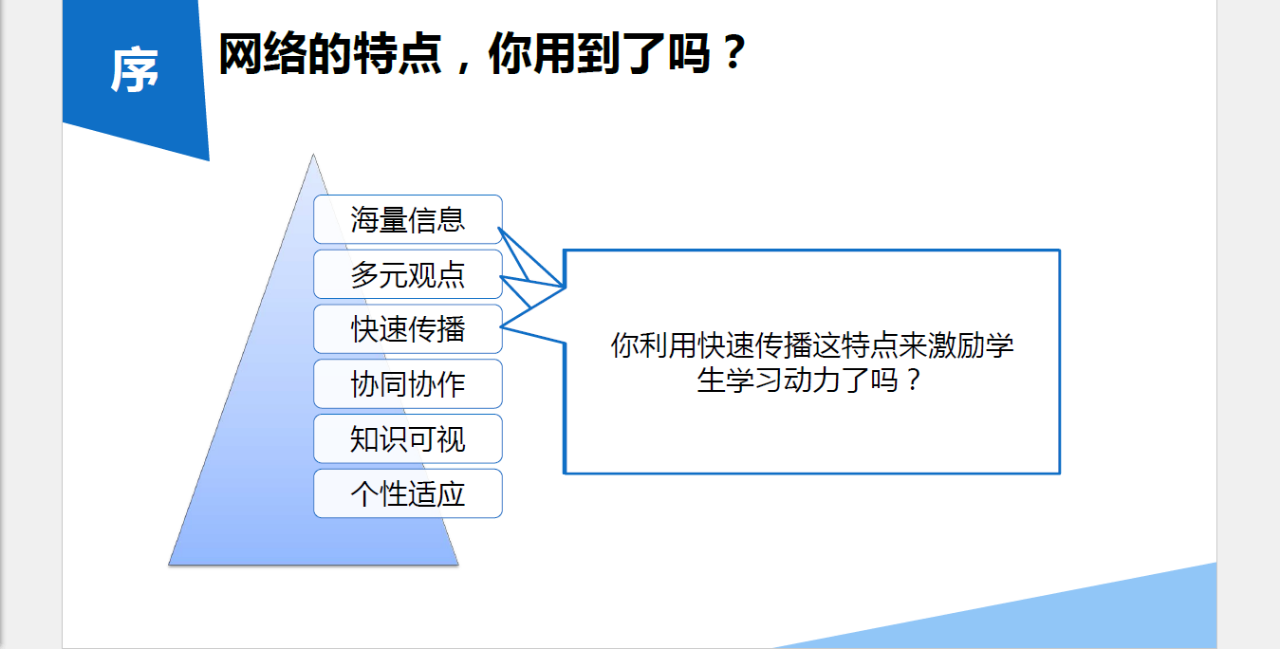 序

网络的特点，你用到了吗？

海量信息
多元观点
快速传播
协同协作
知识可视
个性适应

你利用快速传播这特点来激励学生学习动力了吗？